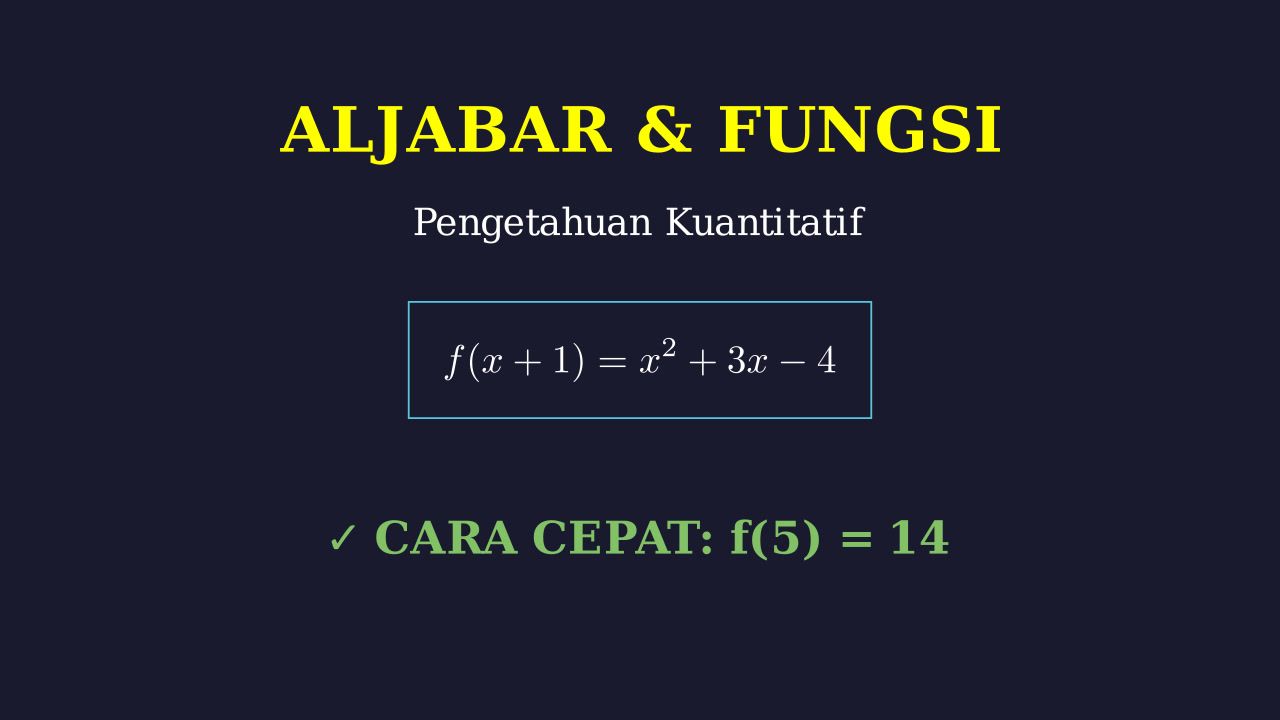 ALJABAR & FUNGSI

Pengetahuan Kuantitatif

$f(x+1) = x^2 + 3x - 4$

✓ CARA CEPAT: f(5) = 14